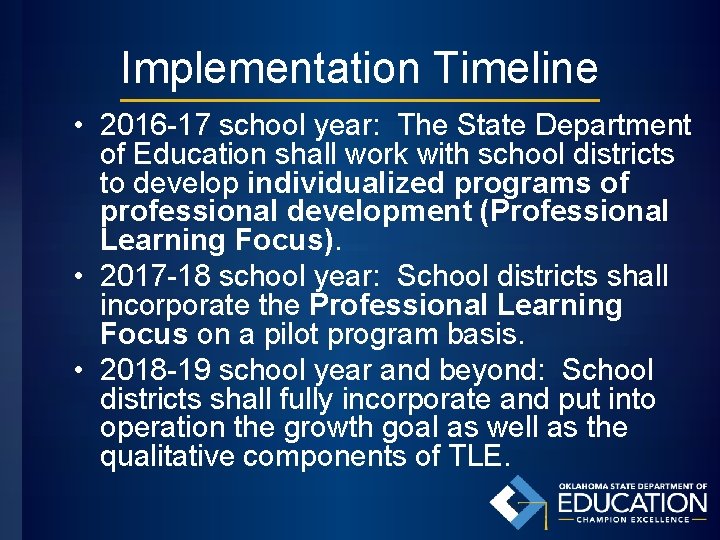 Implementation Timeline

• 2016-17 school year: The State Department of Education shall work with school districts to develop individualized programs of professional development (Professional Learning Focus).

• 2017-18 school year: School districts shall incorporate the Professional Learning Focus on a pilot program basis.

• 2018-19 school year and beyond: School districts shall fully incorporate and put into operation the growth goal as well as the qualitative components of TLE.

OKLAHOMA STATE DEPARTMENT OF
EDUCATION
CHAMPION EXCELLENCE